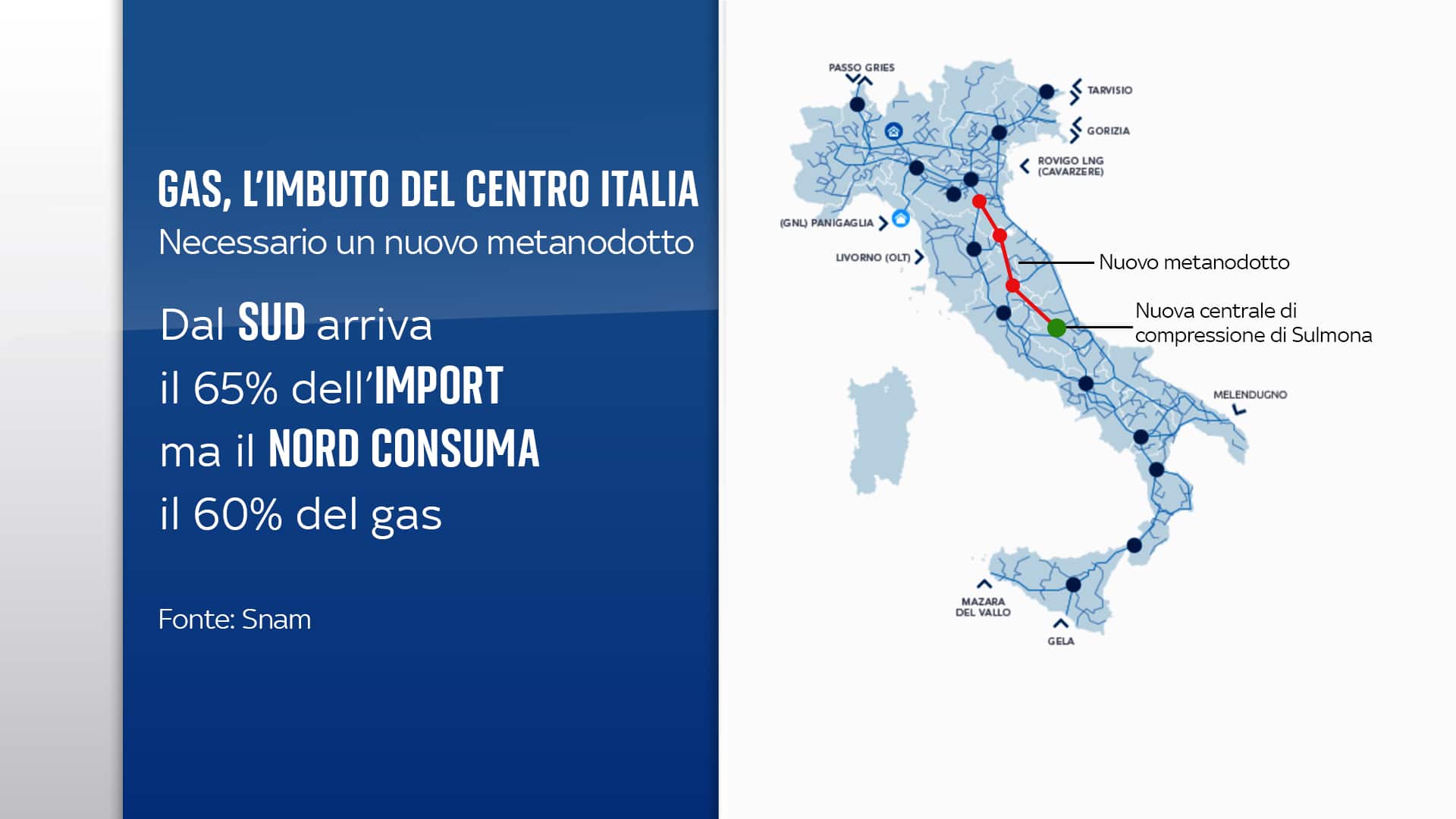 GAS, L'IMBUTO DEL CENTRO ITALIA
Necessario un nuovo metanodotto

Dal SUD arriva il 65% dell'IMPORT ma il NORD CONSUMA il 60% del gas

Fonte: Snam

PASSO GRIES
TARVISIO
GORIZIA
ROVIGO LNG (CAVARZERE)
(GNL) PANIGAGLIA
LIVORNO (OLT)
Nuovo metanodotto
Nuova centrale di compressione di Sulmona
MELENDUGNO
MAZARA DEL VALLO
GELA